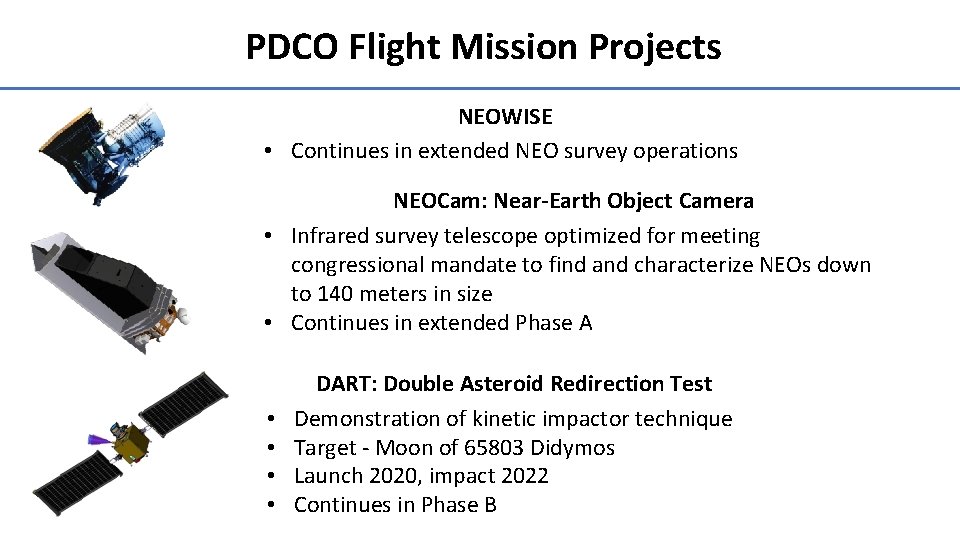 PDCO Flight Mission Projects

NEOWISE

• Continues in extended NEO survey operations

NEOCam: Near-Earth Object Camera

• Infrared survey telescope optimized for meeting congressional mandate to find and characterize NEOs down to 140 meters in size
• Continues in extended Phase A

DART: Double Asteroid Redirection Test

• Demonstration of kinetic impactor technique
• Target - Moon of 65803 Didymos
• Launch 2020, impact 2022
• Continues in Phase B